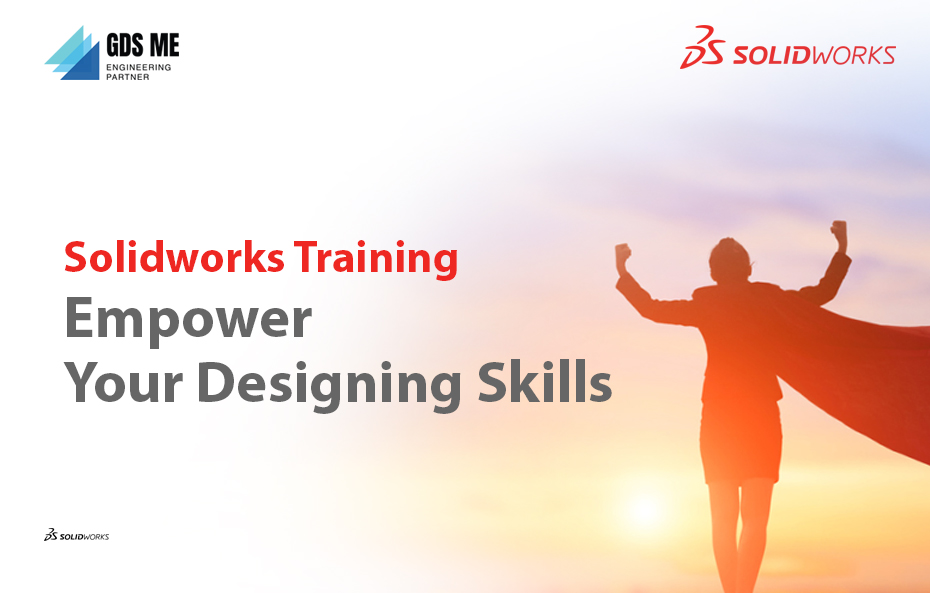 GDS ME
ENGINEERING PARTNER

SOLIDWORKS

Solidworks Training
Empower
Your Designing Skills

SOLIDWORKS